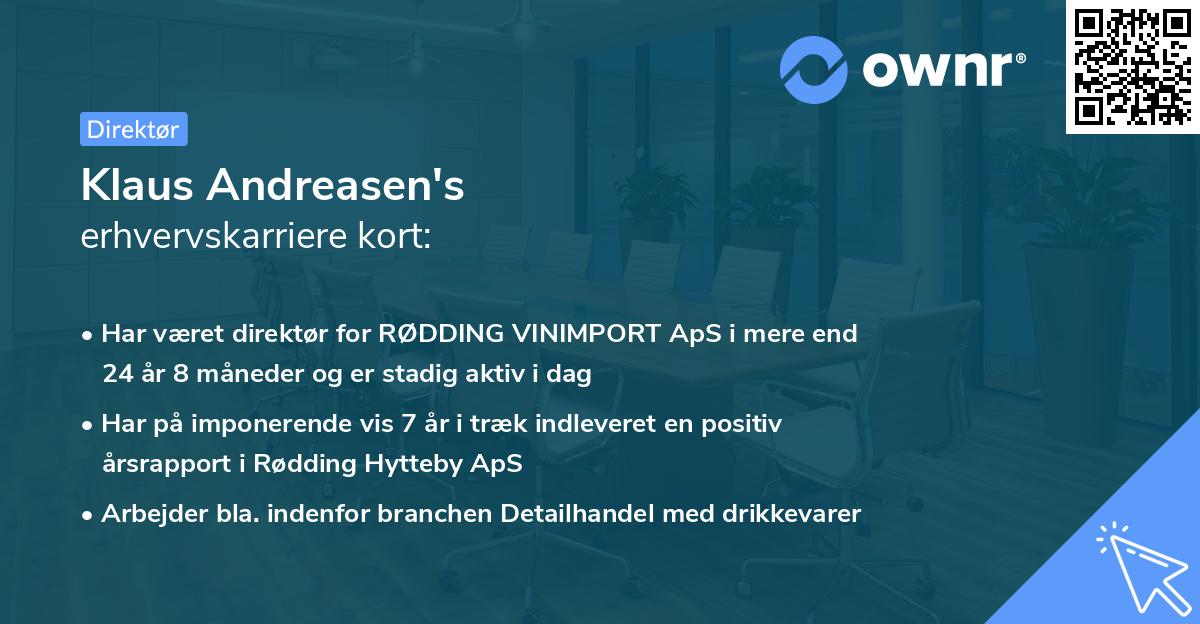 ownr®

Direktør

Klaus Andreasen's
erhvervskarriere kort:

• Har været direktør for RØDDING VINIMPORT ApS i mere end 24 år 8 måneder og er stadig aktiv i dag

• Har på imponerende vis 7 år i træk indleveret en positiv årsrapport i Rødding Hytteby ApS

• Arbejder bla. indenfor branchen Detailhandel med drikkevarer